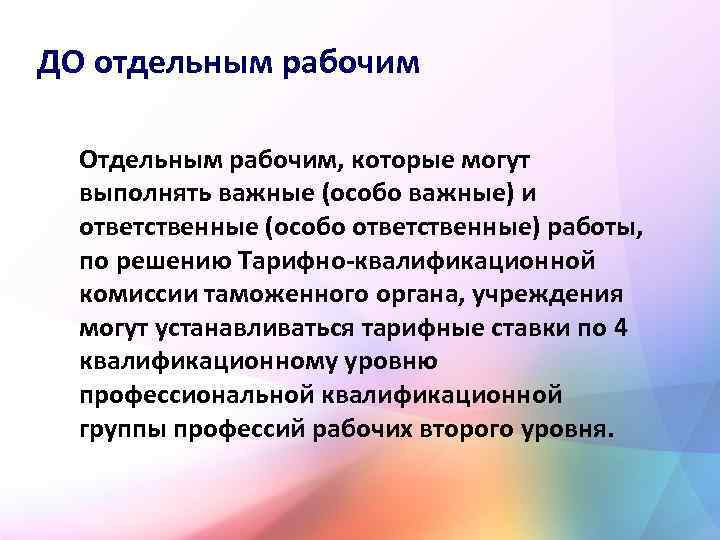 ДО отдельным рабочим

Отдельным рабочим, которые могут выполнять важные (особо важные) и ответственные (особо ответственные) работы, по решению Тарифно-квалификационной комиссии таможенного органа, учреждения могут устанавливаться тарифные ставки по 4 квалификационному уровню профессиональной квалификационной группы профессий рабочих второго уровня.